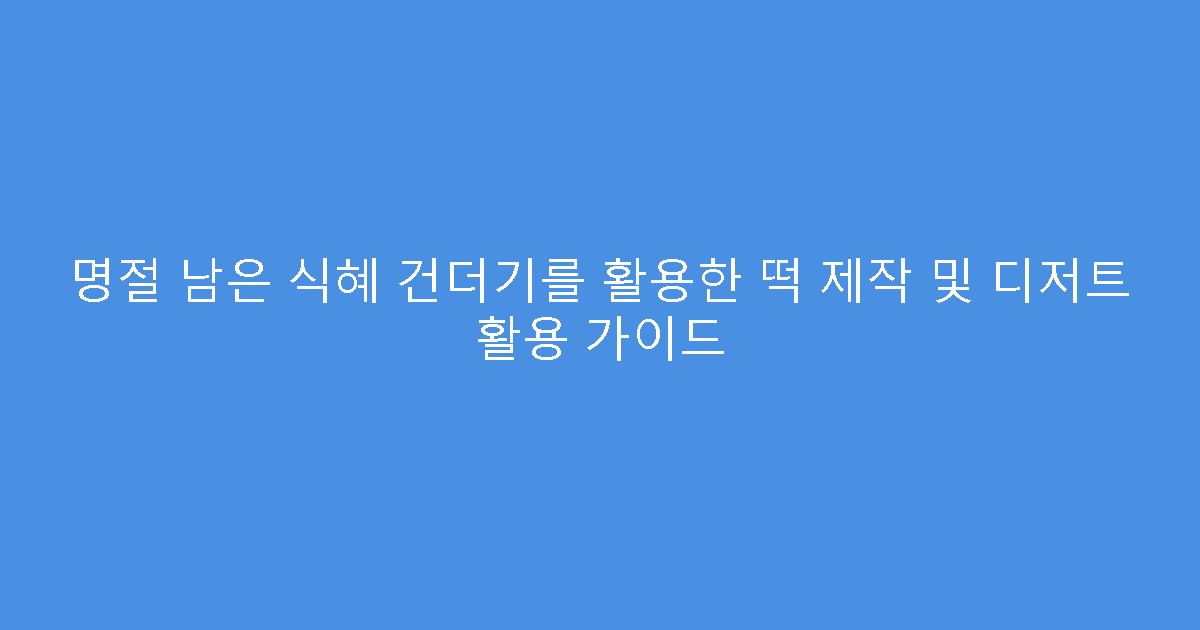 명절 남은 식혜 건더기를 활용한 떡 제작 및 디저트 활용 가이드